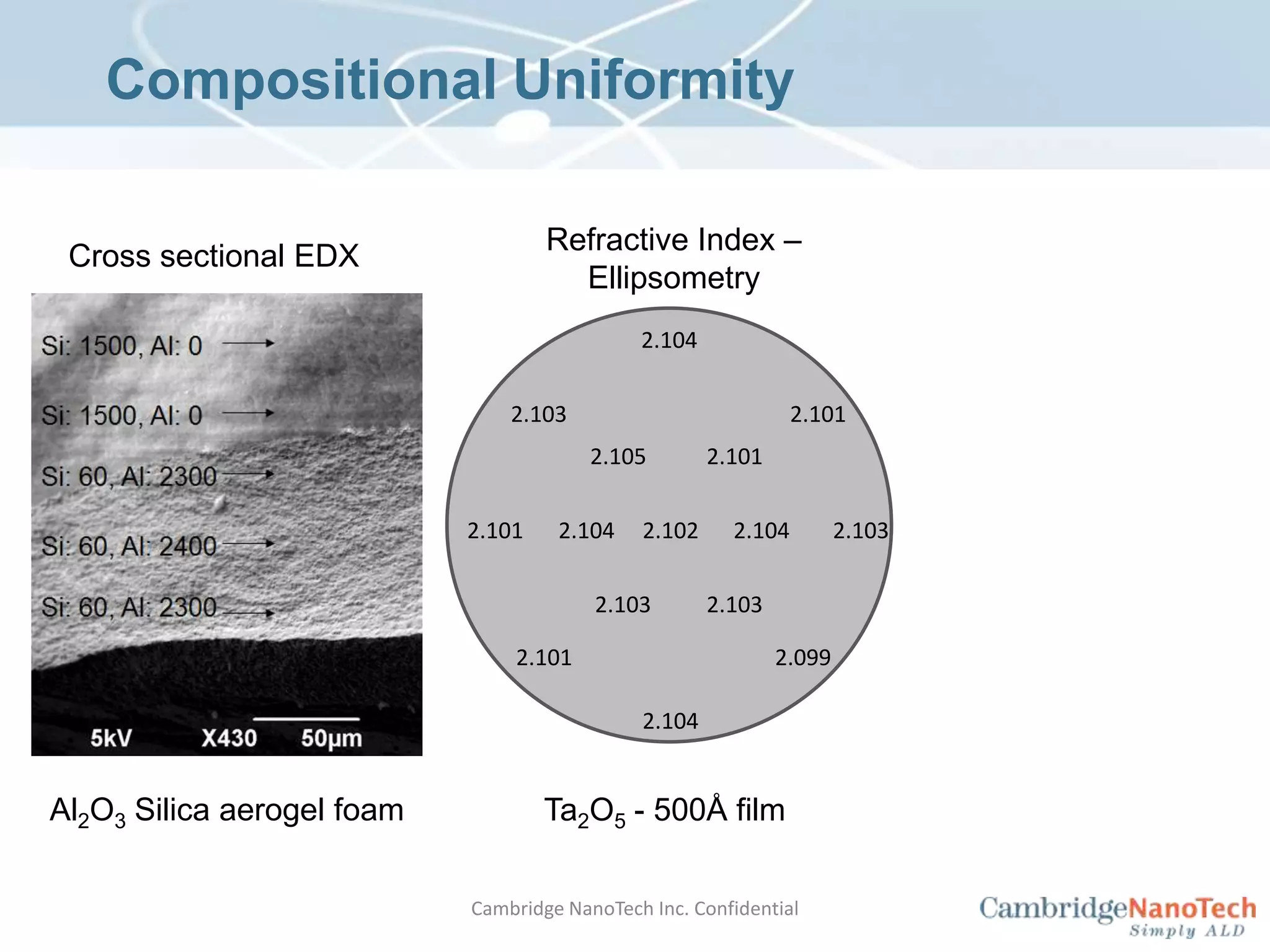 Compositional Uniformity

Cross sectional EDX

Si: 1500, Al: 0
Si: 1500, Al: 0
Si: 60, Al: 2300
Si: 60, Al: 2400
Si: 60, Al: 2300

5kV X430 50µm

$Al_2O_3$ Silica aerogel foam

Refractive Index – Ellipsometry

2.104
2.103 2.101
2.105 2.101
2.101 2.104 2.102 2.104 2.103
2.103 2.103
2.101 2.099
2.104

$Ta_2O_5$ - 500Å film

Cambridge NanoTech Inc. Confidential

CambridgeNanoTech
Simply ALD